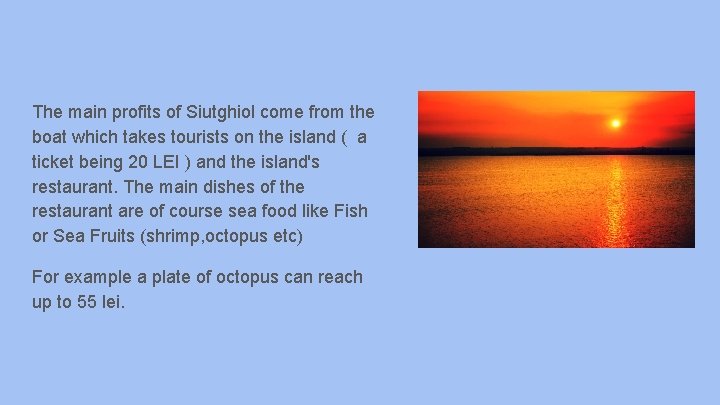 The main profits of Siutghiol come from the boat which takes tourists on the island (  a ticket being 20 LEI ) and the island's restaurant. The main dishes of the restaurant are of course sea food like Fish or Sea Fruits (shrimp,octopus etc)

For example a plate of octopus can reach up to 55 lei.